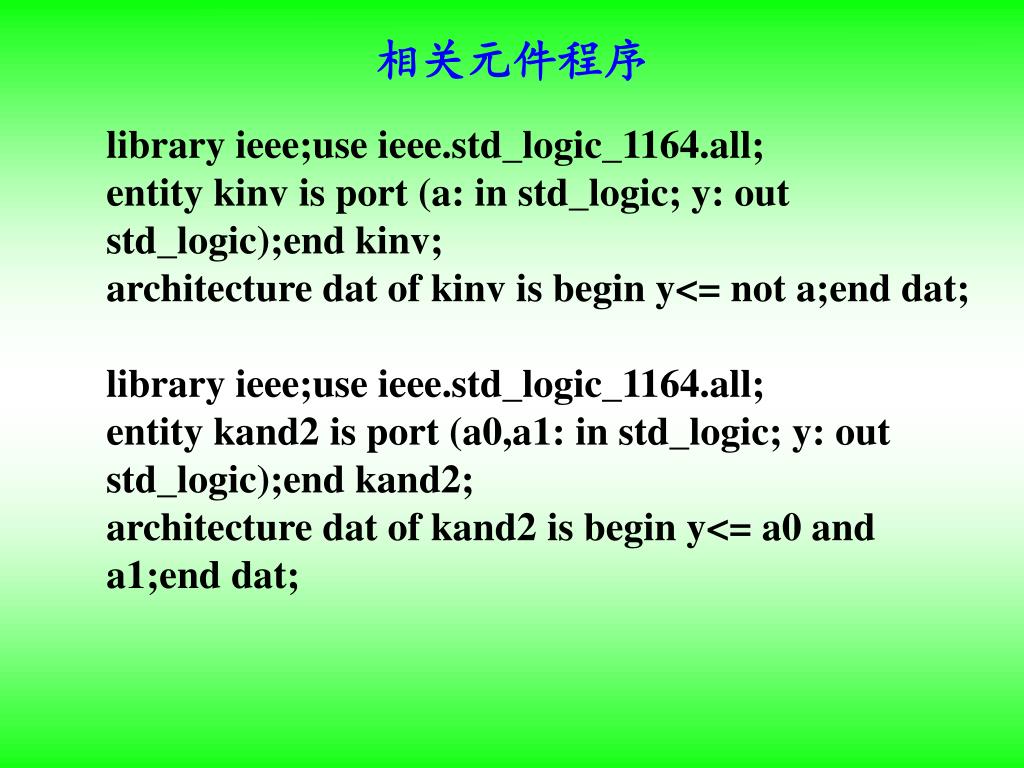 相关元件程序

library ieee;use ieee.std_logic_1164.all;
entity kinv is port (a: in std_logic; y: out std_logic);end kinv;
architecture dat of kinv is begin y<= not a;end dat;

library ieee;use ieee.std_logic_1164.all;
entity kand2 is port (a0,a1: in std_logic; y: out std_logic);end kand2;
architecture dat of kand2 is begin y<= a0 and a1;end dat;